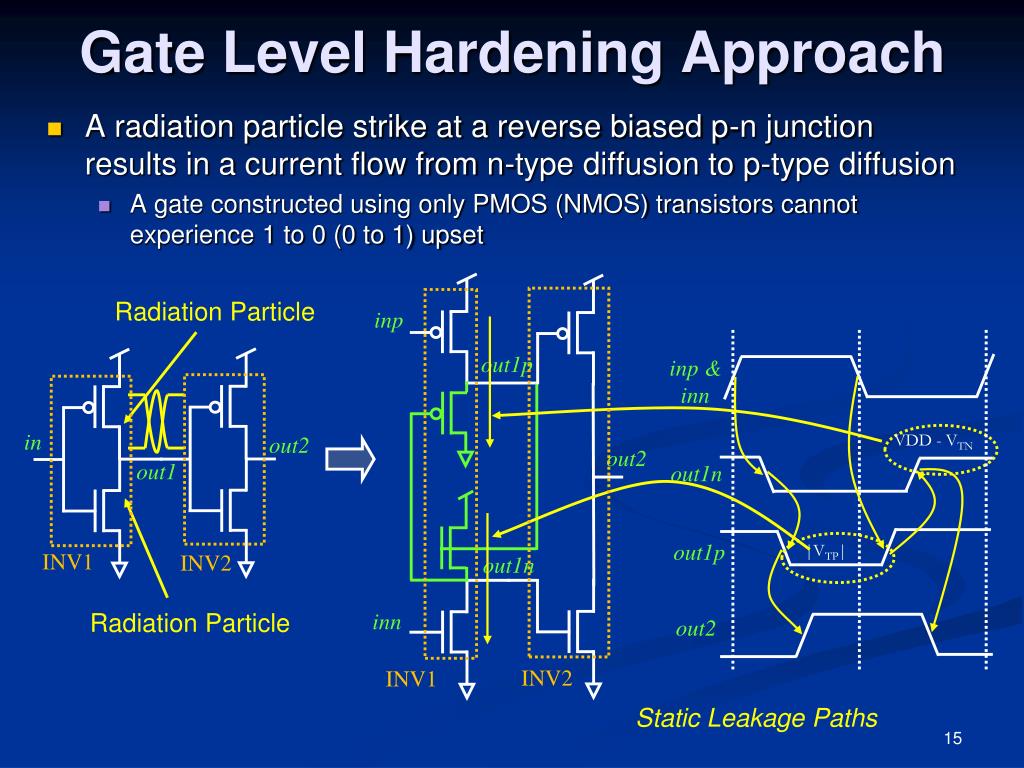 Gate Level Hardening Approach

A radiation particle strike at a reverse biased p-n junction results in a current flow from n-type diffusion to p-type diffusion

A gate constructed using only PMOS (NMOS) transistors cannot experience 1 to 0 (0 to 1) upset

Radiation Particle

in

out1

out2

INV1

INV2

Radiation Particle

inp

out1p

out2

out1n

inn

INV1

INV2

inp & inn

VDD - $V_{TN}$

out1n

out1p

$|V_{TP}|$

out2

Static Leakage Paths

15